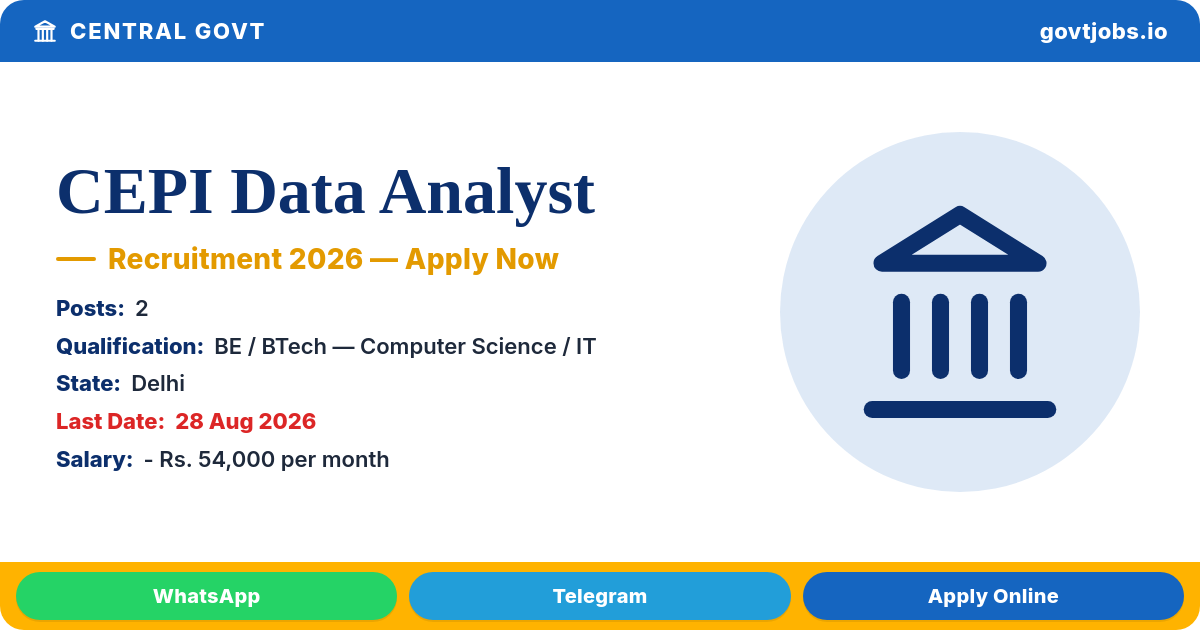 CENTRAL GOVT
govtjobs.io

CEPI Data Analyst

— Recruitment 2026 — Apply Now

Posts: 2
Qualification: BE / BTech — Computer Science / IT
State: Delhi
Last Date: 28 Aug 2026
Salary: - Rs. 54,000 per month

WhatsApp
Telegram
Apply Online